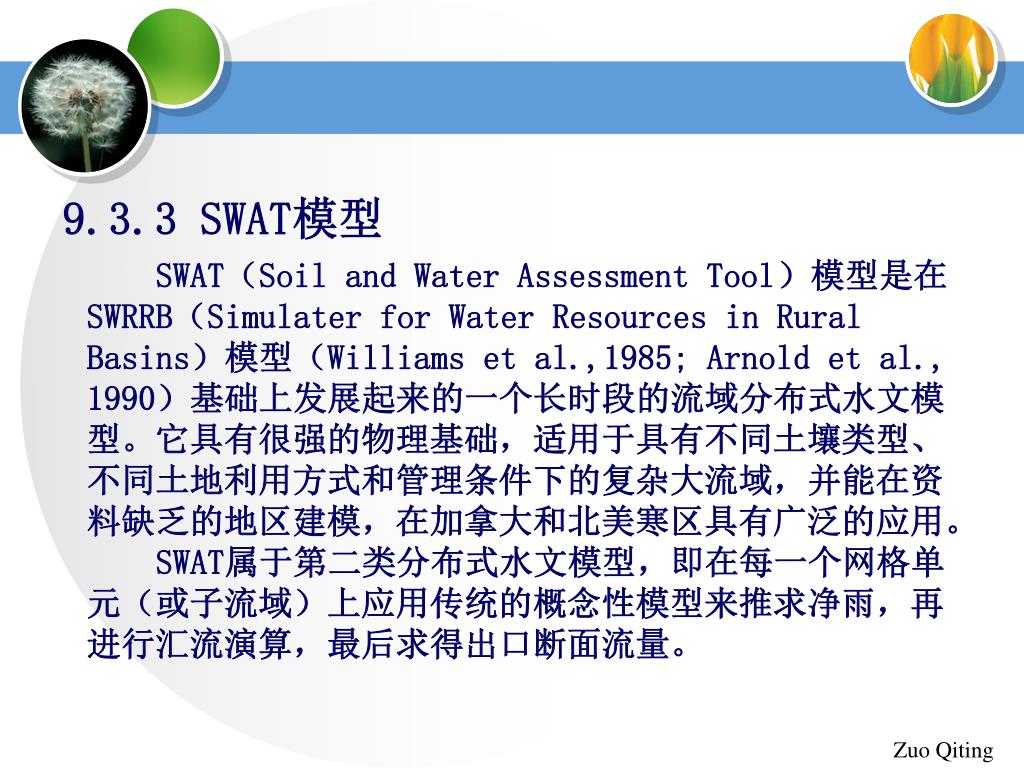 9.3.3 SWAT模型

SWAT（Soil and Water Assessment Tool）模型是在SWRRB（Simulater for Water Resources in Rural Basins）模型（Williams et al.,1985; Arnold et al., 1990）基础上发展起来的一个长时段的流域分布式水文模型。它具有很强的物理基础，适用于具有不同土壤类型、不同土地利用方式和管理条件下的复杂大流域，并能在资料缺乏的地区建模，在加拿大和北美寒区具有广泛的应用。

SWAT属于第二类分布式水文模型，即在每一个网格单元（或子流域）上应用传统的概念性模型来推求净雨，再进行汇流演算，最后求得出口断面流量。

Zuo Qiting